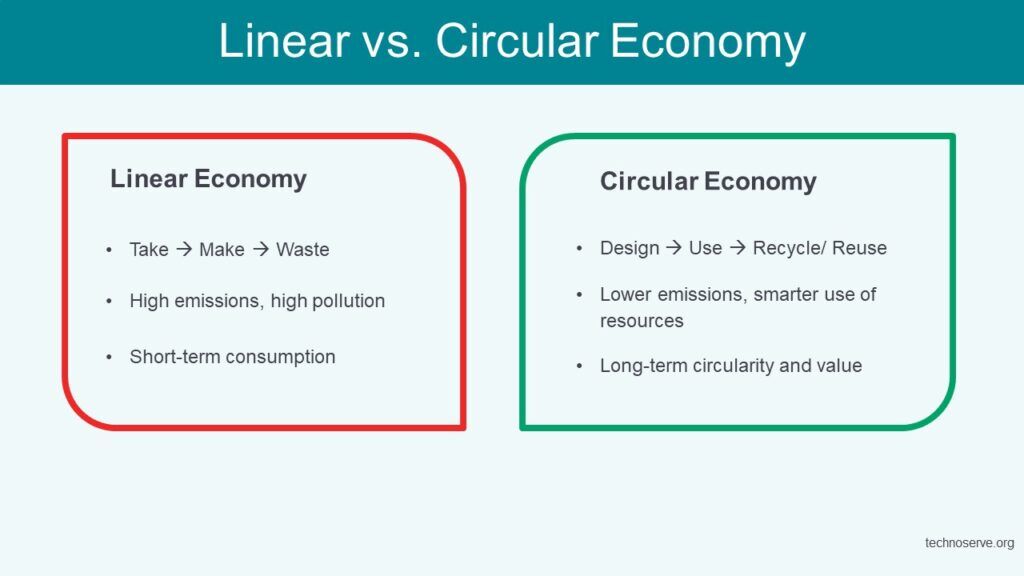 Linear vs. Circular Economy

Linear Economy

• Take → Make → Waste
• High emissions, high pollution
• Short-term consumption

Circular Economy

• Design → Use → Recycle/ Reuse
• Lower emissions, smarter use of resources
• Long-term circularity and value

technoserve.org